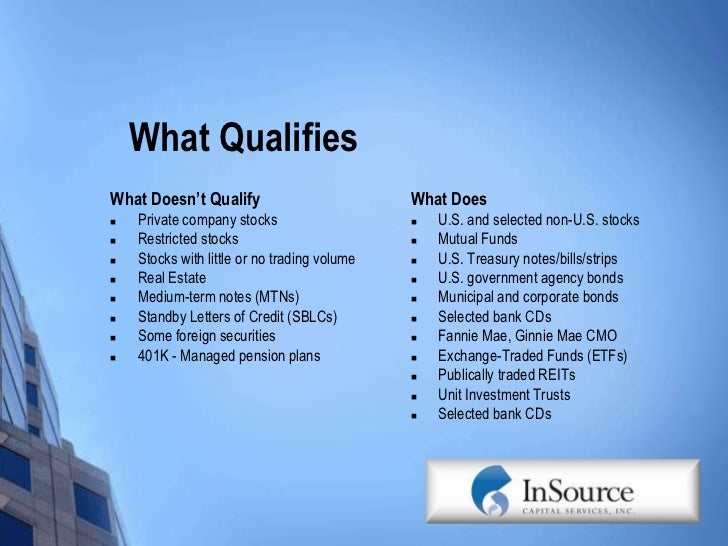 What Qualifies

What Doesn't Qualify
- Private company stocks
- Restricted stocks
- Stocks with little or no trading volume
- Real Estate
- Medium-term notes (MTNs)
- Standby Letters of Credit (SBLCs)
- Some foreign securities
- 401K - Managed pension plans

What Does
- U.S. and selected non-U.S. stocks
- Mutual Funds
- U.S. Treasury notes/bills/strips
- U.S. government agency bonds
- Municipal and corporate bonds
- Selected bank CDs
- Fannie Mae, Ginnie Mae CMO
- Exchange-Traded Funds (ETFs)
- Publically traded REITs
- Unit Investment Trusts
- Selected bank CDs

InSource
CAPITAL SERVICES, INC.